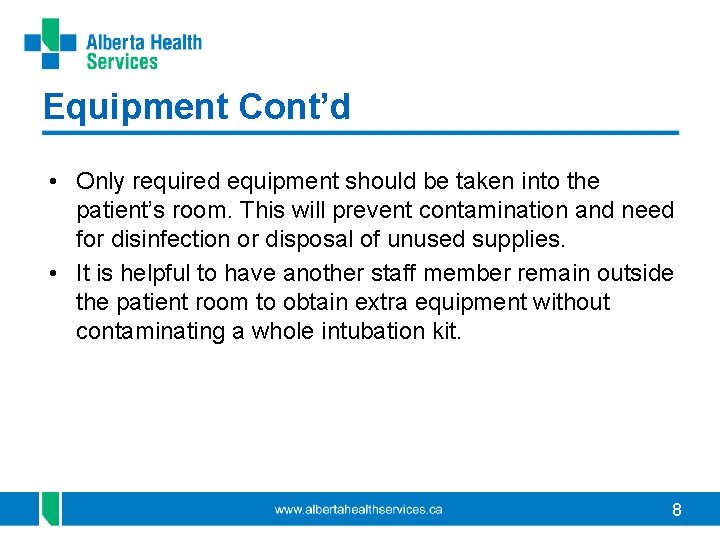 Alberta Health Services

Equipment Cont’d

• Only required equipment should be taken into the patient’s room. This will prevent contamination and need for disinfection or disposal of unused supplies.

• It is helpful to have another staff member remain outside the patient room to obtain extra equipment without contaminating a whole intubation kit.

www.albertahealthservices.ca

8